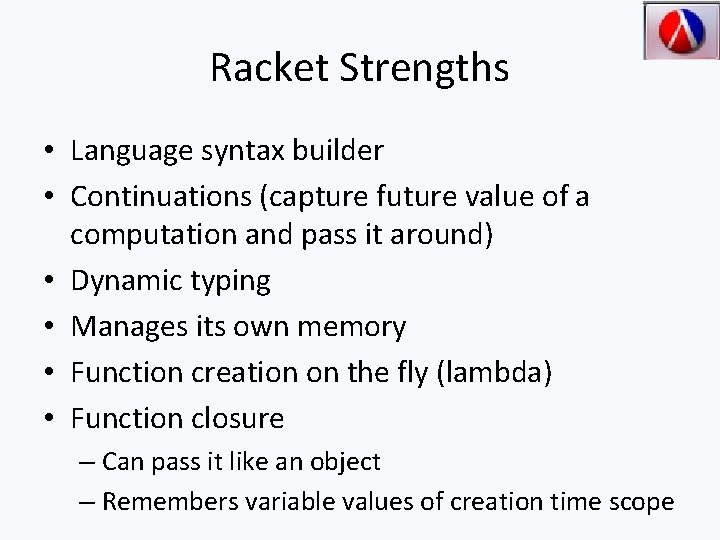 Racket Strengths

• Language syntax builder
• Continuations (capture future value of a computation and pass it around)
• Dynamic typing
• Manages its own memory
• Function creation on the fly (lambda)
• Function closure
– Can pass it like an object
– Remembers variable values of creation time scope